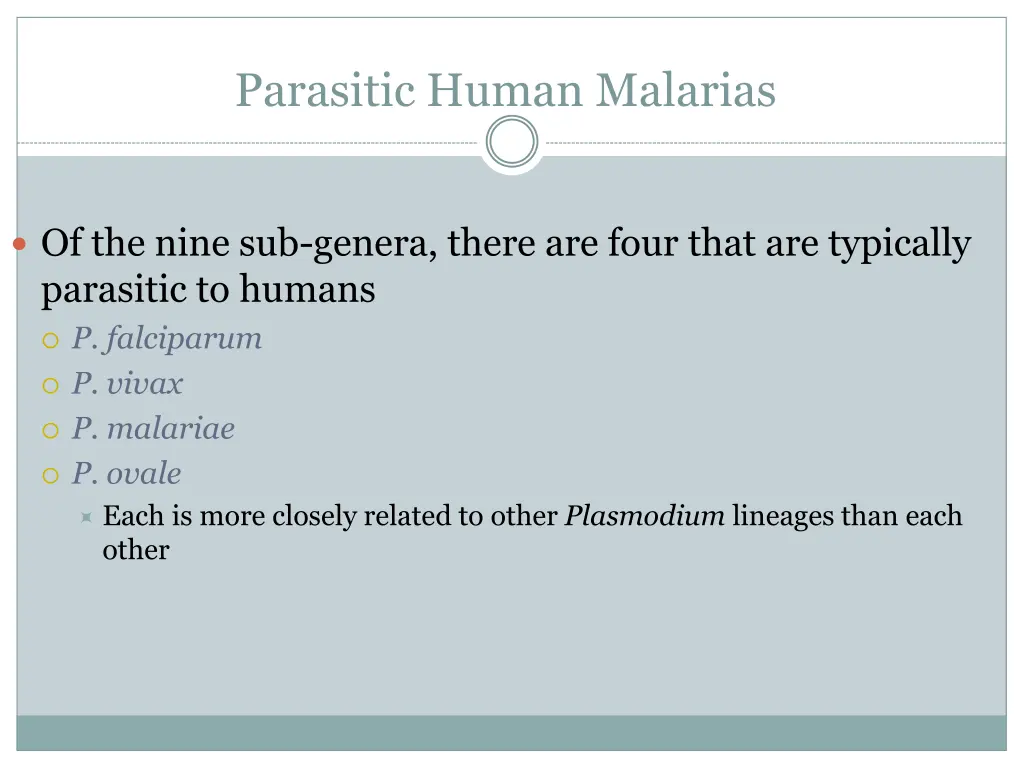 Parasitic Human Malarias

Of the nine sub-genera, there are four that are typically parasitic to humans

P. falciparum

P. vivax

P. malariae

P. ovale

Each is more closely related to other Plasmodium lineages than each other